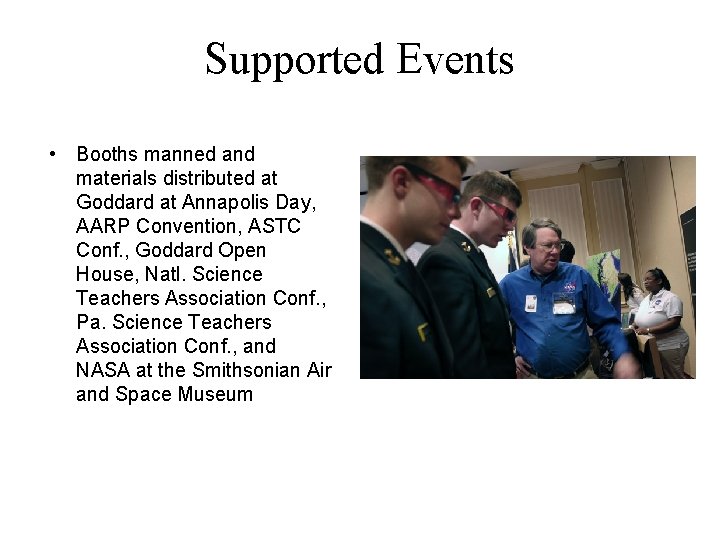 Supported Events

• Booths manned and materials distributed at Goddard at Annapolis Day, AARP Convention, ASTC Conf., Goddard Open House, Natl. Science Teachers Association Conf., Pa. Science Teachers Association Conf., and NASA at the Smithsonian Air and Space Museum